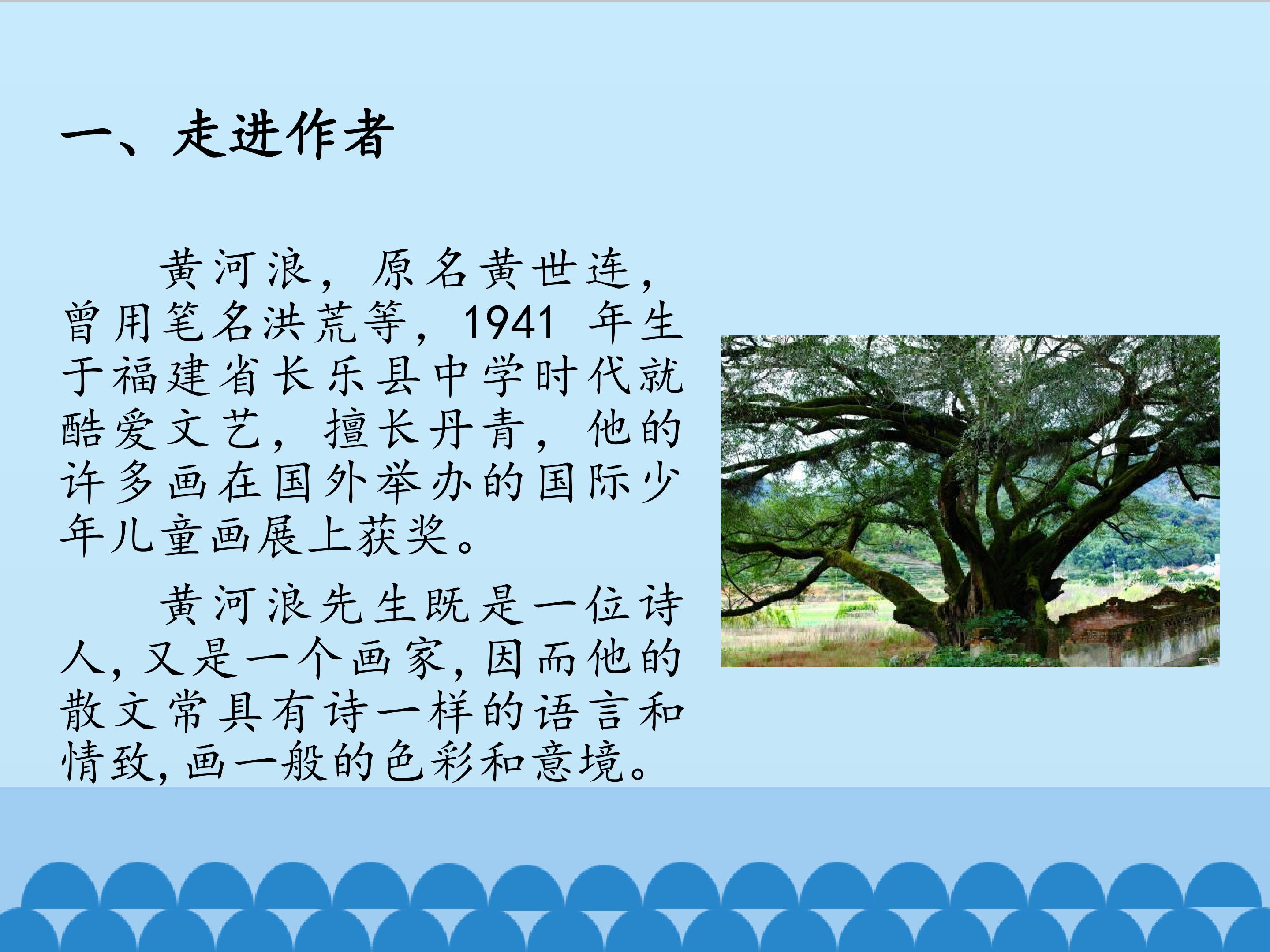 一、走进作者

黄河浪，原名黄世连，曾用笔名洪荒等，1941年生于福建省长乐县中学时代就酷爱文艺，擅长丹青，他的许多画在国外举办的国际少年儿童画展上获奖。

黄河浪先生既是一位诗人，又是一个画家，因而他的散文常具有诗一样的语言和情致，画一般的色彩和意境。